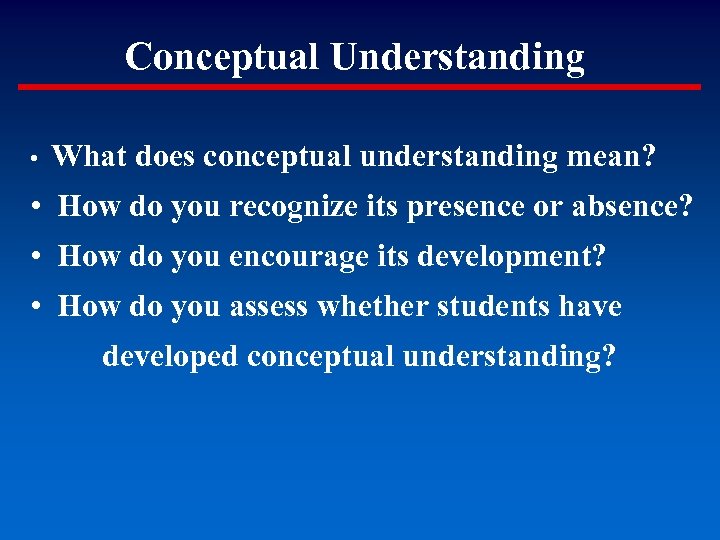 Conceptual Understanding

• What does conceptual understanding mean?
• How do you recognize its presence or absence?
• How do you encourage its development?
• How do you assess whether students have developed conceptual understanding?